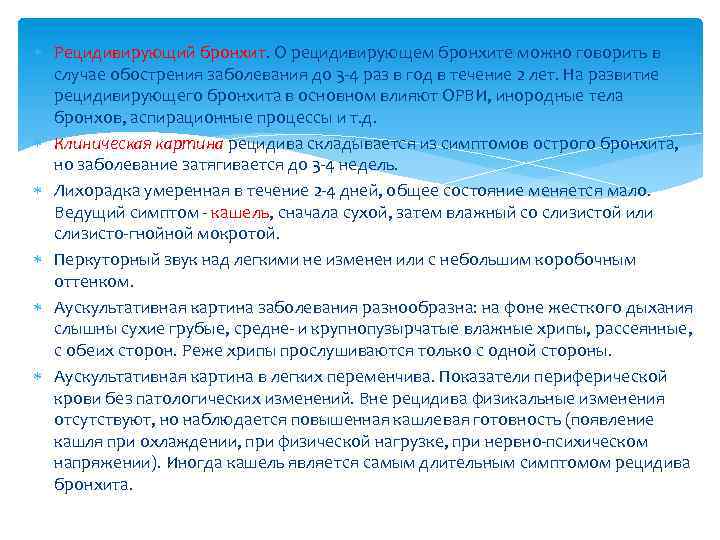 Рецидивирующий бронхит. О рецидивирующем бронхите можно говорить в случае обострения заболевания до 3-4 раз в год в течение 2 лет. На развитие рецидивирующего бронхита в основном влияют ОРВИ, инородные тела бронхов, аспирационные процессы и т.д.

Клиническая картина рецидива складывается из симптомов острого бронхита, но заболевание затягивается до 3-4 недель.

Лихорадка умеренная в течение 2-4 дней, общее состояние меняется мало. Ведущий симптом - кашель, сначала сухой, затем влажный со слизистой или слизисто-гнойной мокротой.

Перкуторный звук над легкими не изменен или с небольшим коробочным оттенком.

Аускультативная картина заболевания разнообразна: на фоне жесткого дыхания слышны сухие грубые, средне- и крупнопузырчатые влажные хрипы, рассеянные, с обеих сторон. Реже хрипы прослушиваются только с одной стороны.

Аускультативная картина в легких переменчива. Показатели периферической крови без патологических изменений. Вне рецидива физикальные изменения отсутствуют, но наблюдается повышенная кашлевая готовность (появление кашля при охлаждении, при физической нагрузке, при нервно-психическом напряжении). Иногда кашель является самым длительным симптомом рецидива бронхита.